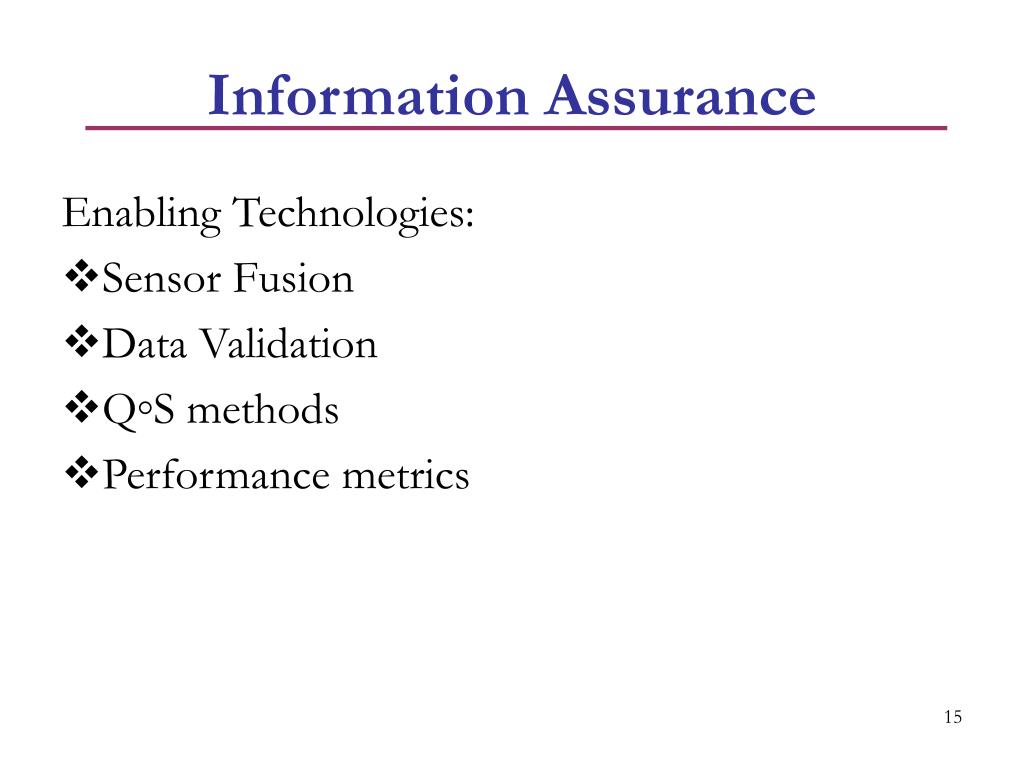 Information Assurance

Enabling Technologies:

❖Sensor Fusion

❖Data Validation

❖Q◦S methods

❖Performance metrics

15